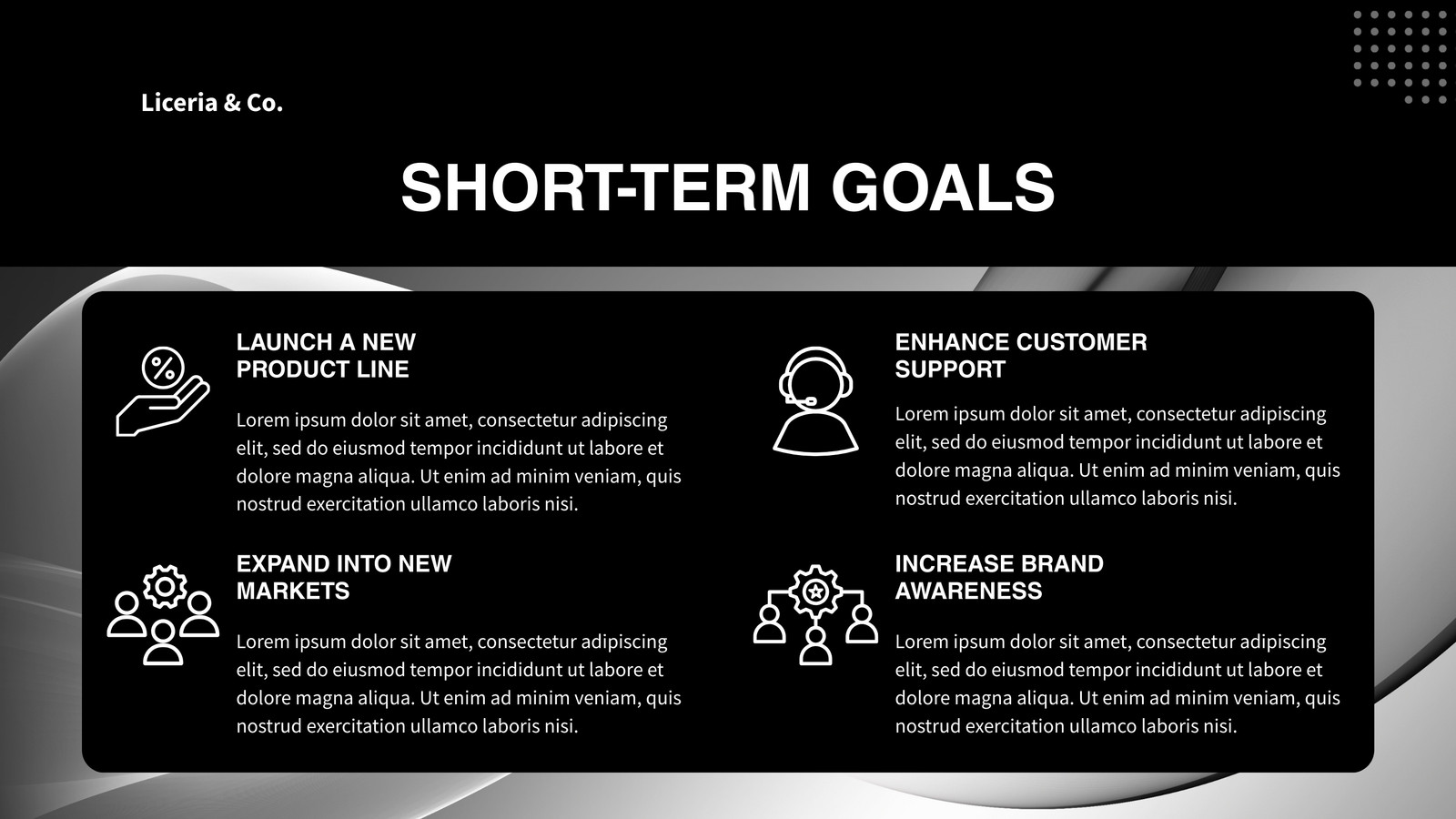 Liceria & Co.

SHORT-TERM GOALS

LAUNCH A NEW PRODUCT LINE

Lorem ipsum dolor sit amet, consectetur adipiscing elit, sed do eiusmod tempor incididunt ut labore et dolore magna aliqua. Ut enim ad minim veniam, quis nostrud exercitation ullamco laboris nisi.

EXPAND INTO NEW MARKETS

Lorem ipsum dolor sit amet, consectetur adipiscing elit, sed do eiusmod tempor incididunt ut labore et dolore magna aliqua. Ut enim ad minim veniam, quis nostrud exercitation ullamco laboris nisi.

ENHANCE CUSTOMER SUPPORT

Lorem ipsum dolor sit amet, consectetur adipiscing elit, sed do eiusmod tempor incididunt ut labore et dolore magna aliqua. Ut enim ad minim veniam, quis nostrud exercitation ullamco laboris nisi.

INCREASE BRAND AWARENESS

Lorem ipsum dolor sit amet, consectetur adipiscing elit, sed do eiusmod tempor incididunt ut labore et dolore magna aliqua. Ut enim ad minim veniam, quis nostrud exercitation ullamco laboris nisi.